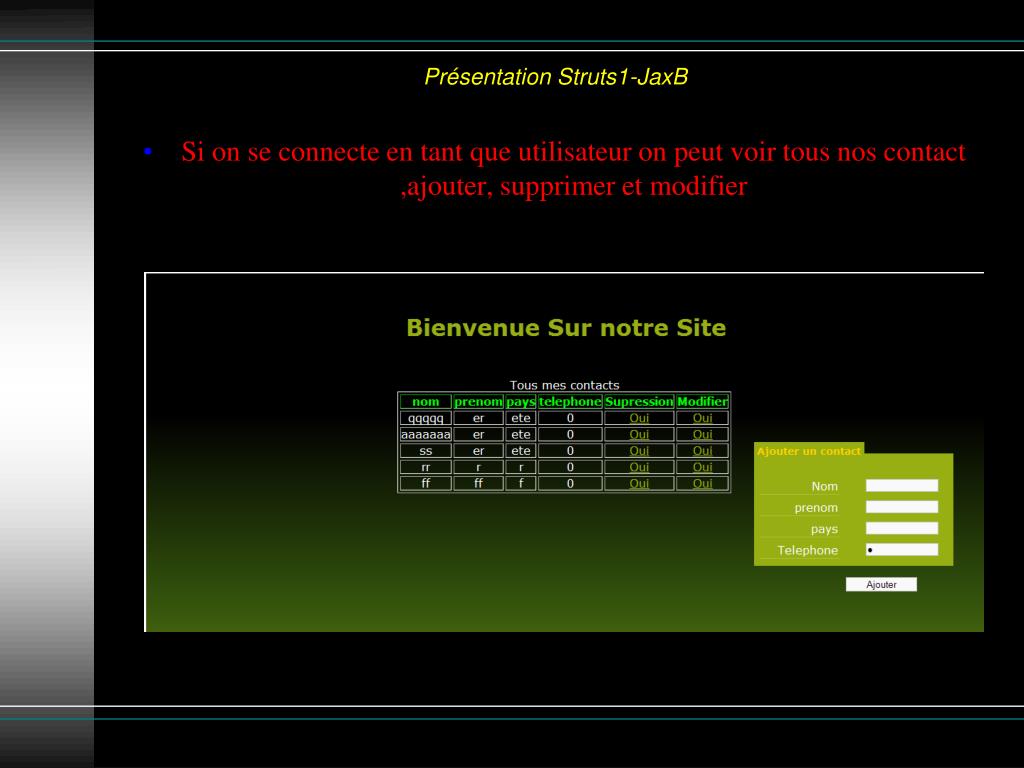 Présentation Struts1-JaxB

• Si on se connecte en tant que utilisateur on peut voir tous nos contact ,ajouter, supprimer et modifier

Bienvenue Sur notre Site

Tous mes contacts

| nom | prenom | pays | telephone | Supression | Modifier |
|---|---|---|---|---|---|
| qqqqq | er | ete | 0 | Oui | Oui |
| aaaaaaa | er | ete | 0 | Oui | Oui |
| ss | er | ete | 0 | Oui | Oui |
| rr | r | r | 0 | Oui | Oui |
| ff | ff | f | 0 | Oui | Oui |

Ajouter un contact

Nom

prenom

pays

Telephone

Ajouter